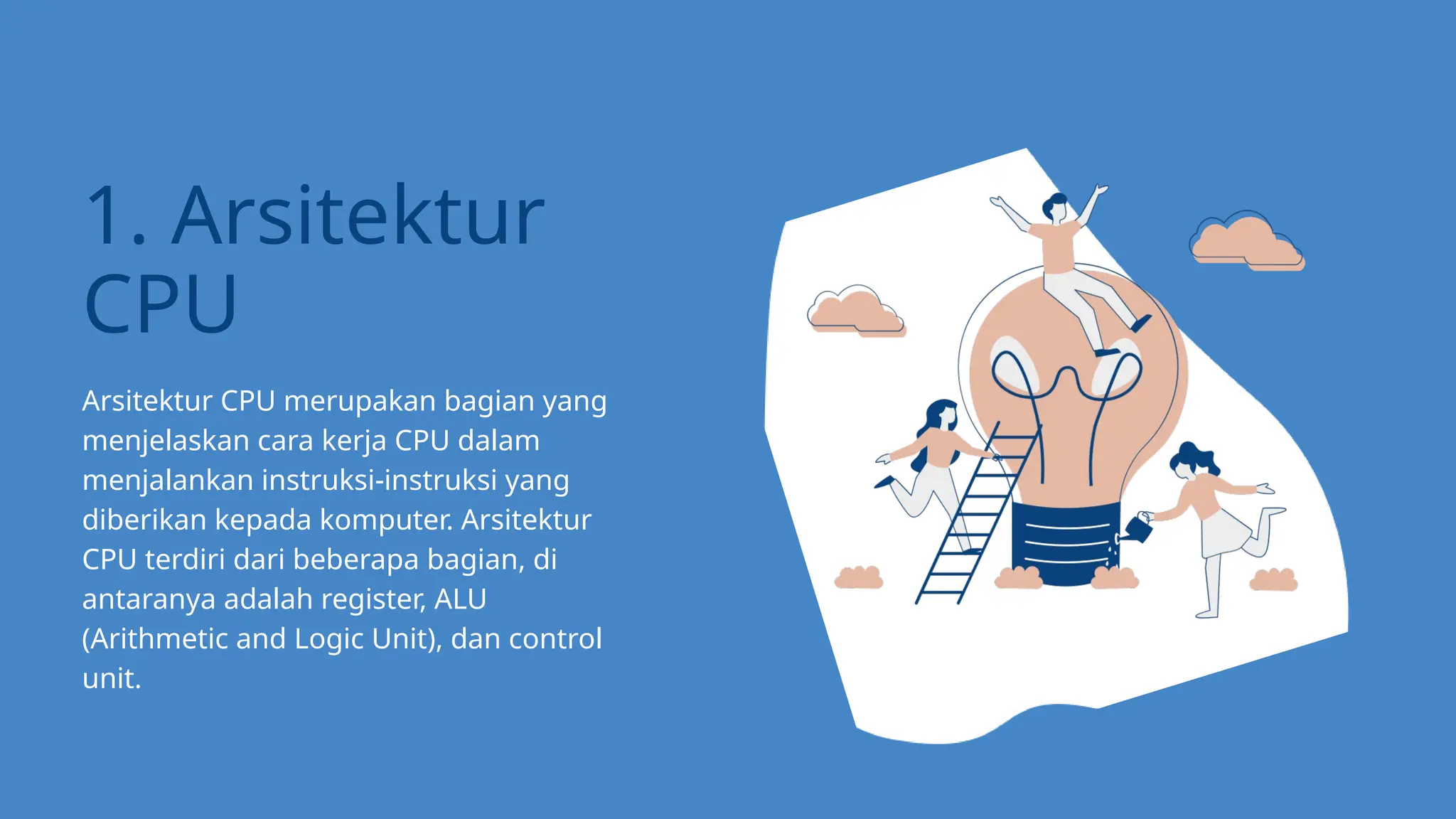 1. Arsitektur CPU

Arsitektur CPU merupakan bagian yang menjelaskan cara kerja CPU dalam menjalankan instruksi-instruksi yang diberikan kepada komputer. Arsitektur CPU terdiri dari beberapa bagian, di antaranya adalah register, ALU (Arithmetic and Logic Unit), dan control unit.